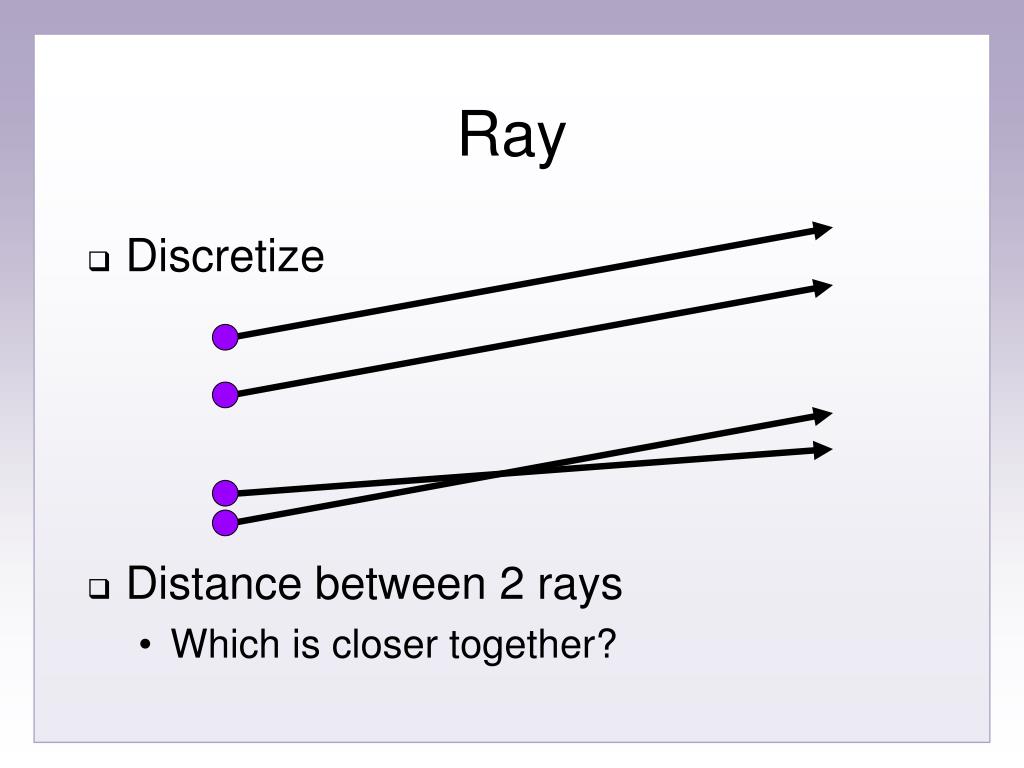 Ray

❑ Discretize

❑ Distance between 2 rays

• Which is closer together?